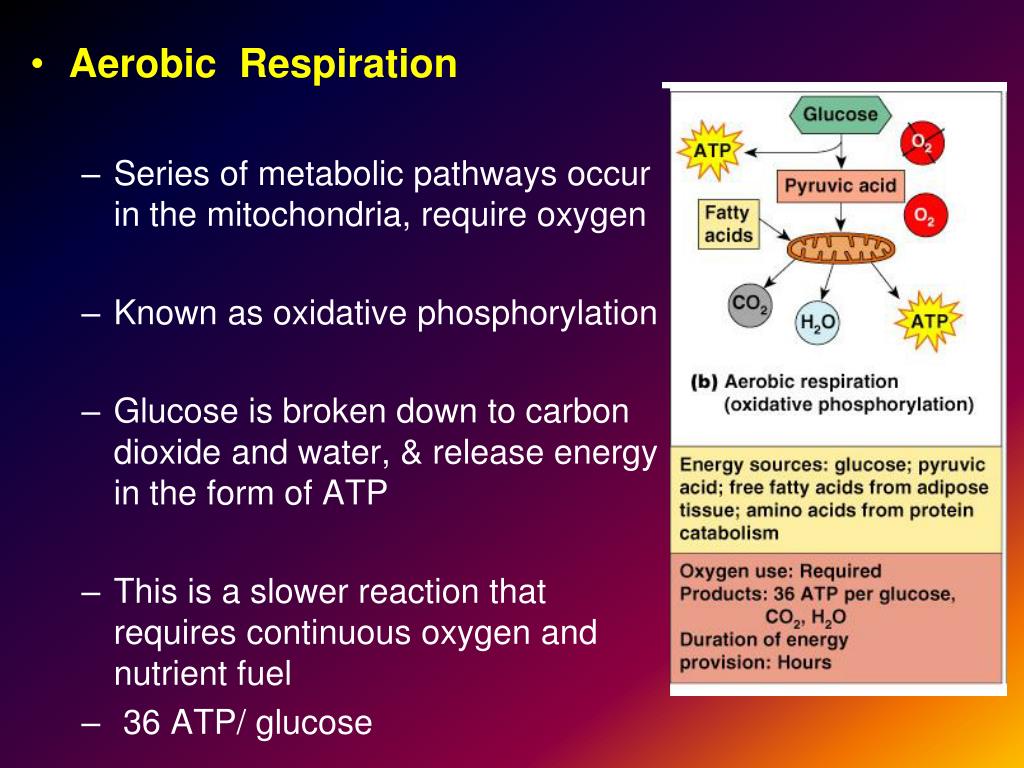 • Aerobic Respiration

– Series of metabolic pathways occur in the mitochondria, require oxygen

– Known as oxidative phosphorylation

– Glucose is broken down to carbon dioxide and water, & release energy in the form of ATP

– This is a slower reaction that requires continuous oxygen and nutrient fuel

– 36 ATP/ glucose

Glucose

ATP

$O_2$

Pyruvic acid

Fatty acids

$O_2$

$CO_2$

$H_2O$

ATP

(b) Aerobic respiration (oxidative phosphorylation)

Energy sources: glucose; pyruvic acid; free fatty acids from adipose tissue; amino acids from protein catabolism

Oxygen use: Required
Products: 36 ATP per glucose, $CO_2$, $H_2O$
Duration of energy provision: Hours